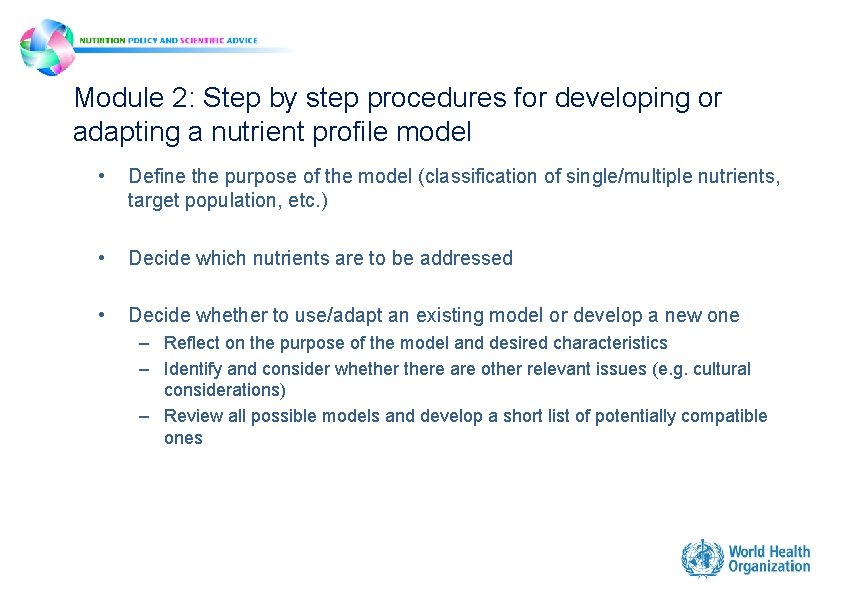 NUTRITION POLICY AND SCIENTIFIC ADVICE

Module 2: Step by step procedures for developing or adapting a nutrient profile model

• Define the purpose of the model (classification of single/multiple nutrients, target population, etc.)

• Decide which nutrients are to be addressed

• Decide whether to use/adapt an existing model or develop a new one
– Reflect on the purpose of the model and desired characteristics
– Identify and consider whether there are other relevant issues (e.g. cultural considerations)
– Review all possible models and develop a short list of potentially compatible ones

World Health Organization